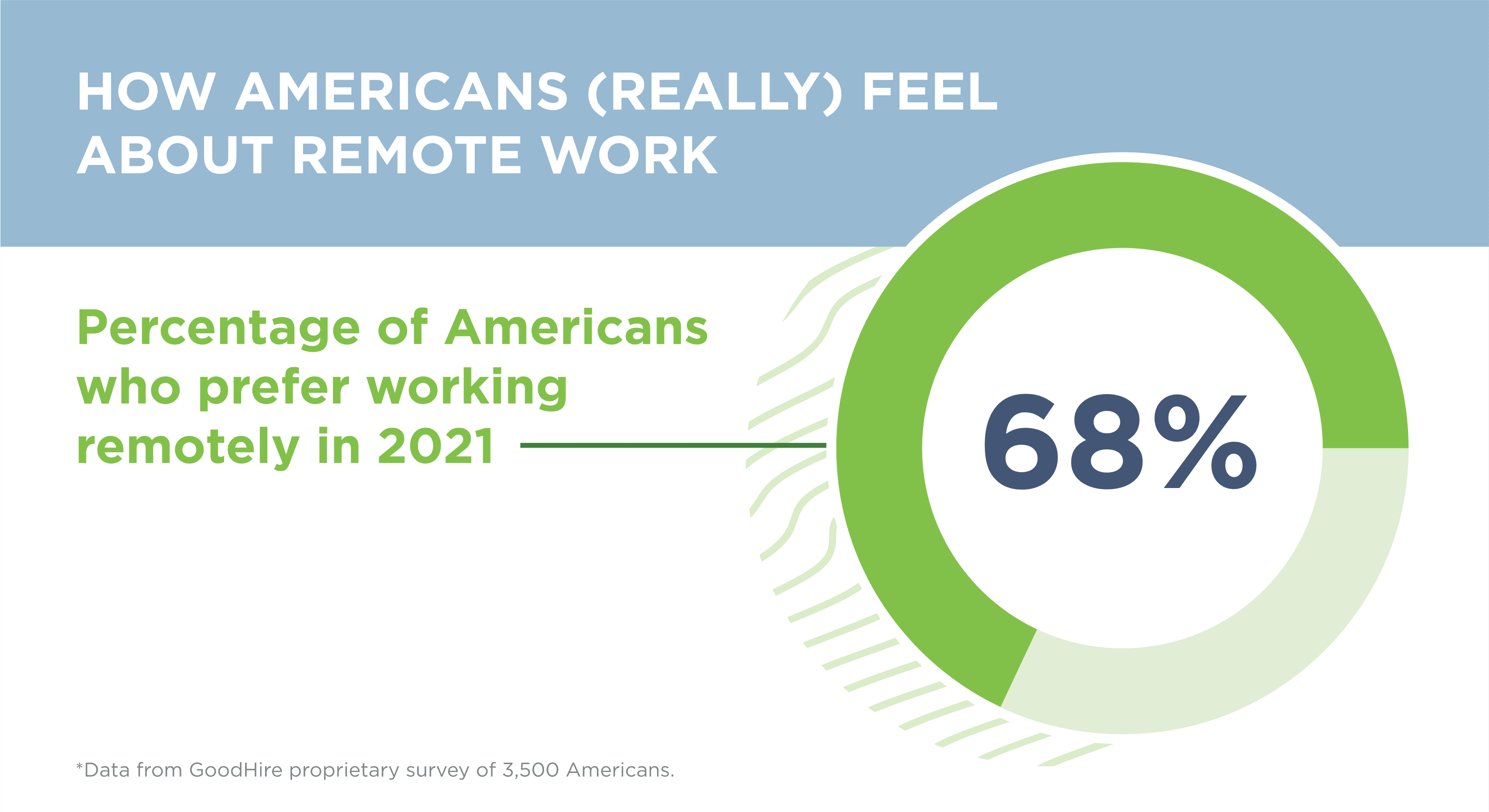 HOW AMERICANS (REALLY) FEEL ABOUT REMOTE WORK

Percentage of Americans who prefer working remotely in 2021

68%

*Data from GoodHire proprietary survey of 3,500 Americans.